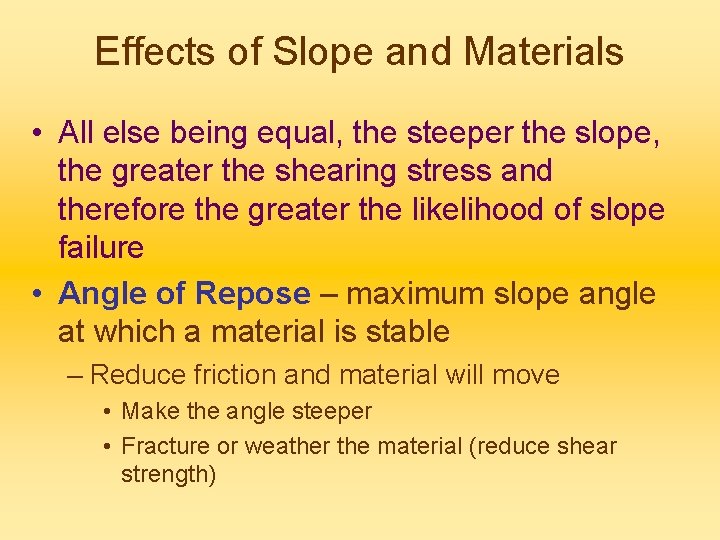 Effects of Slope and Materials

• All else being equal, the steeper the slope, the greater the shearing stress and therefore the greater the likelihood of slope failure

• Angle of Repose – maximum slope angle at which a material is stable

– Reduce friction and material will move

• Make the angle steeper

• Fracture or weather the material (reduce shear strength)